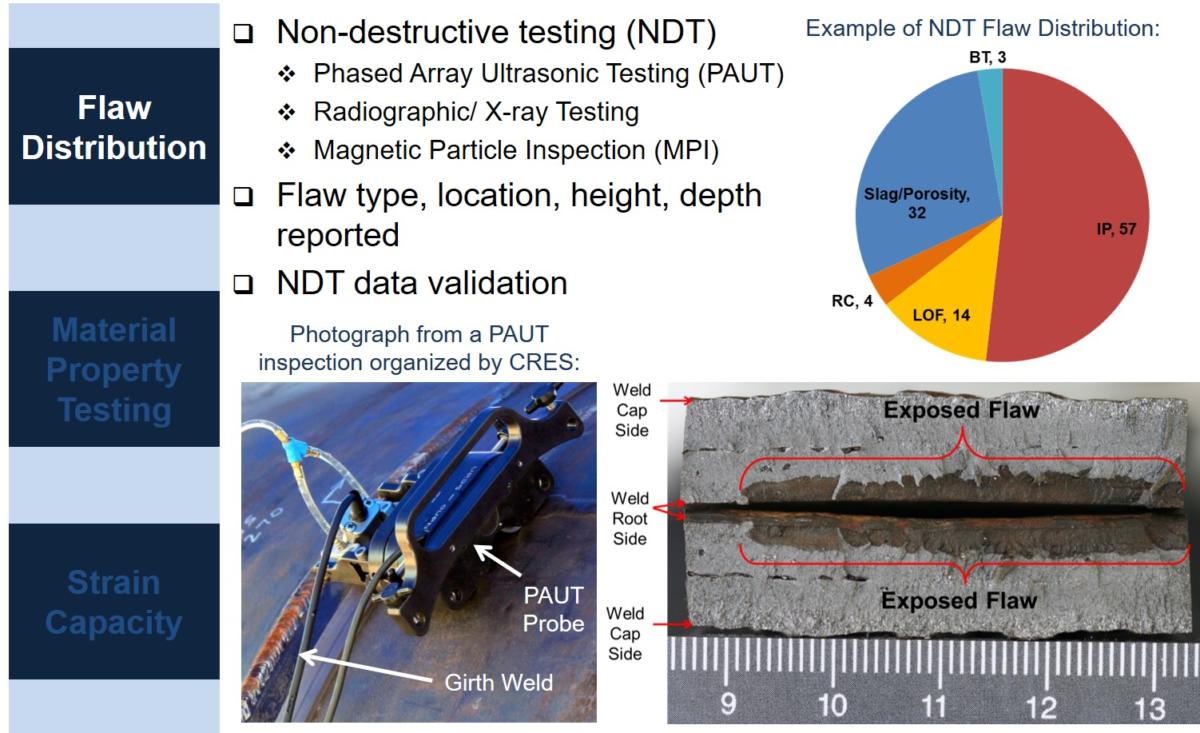 Flaw Distribution

Material Property Testing

Strain Capacity

❑ Non-destructive testing (NDT)
❖ Phased Array Ultrasonic Testing (PAUT)
❖ Radiographic/ X-ray Testing
❖ Magnetic Particle Inspection (MPI)
❑ Flaw type, location, height, depth reported
❑ NDT data validation

Example of NDT Flaw Distribution:

BT, 3
Slag/Porosity, 32
IP, 57
RC, 4
LOF, 14

Photograph from a PAUT inspection organized by CRES:

PAUT Probe
Girth Weld

Weld Cap Side
Exposed Flaw
Weld Root Side
Exposed Flaw
Weld Cap Side

9 10 11 12 13